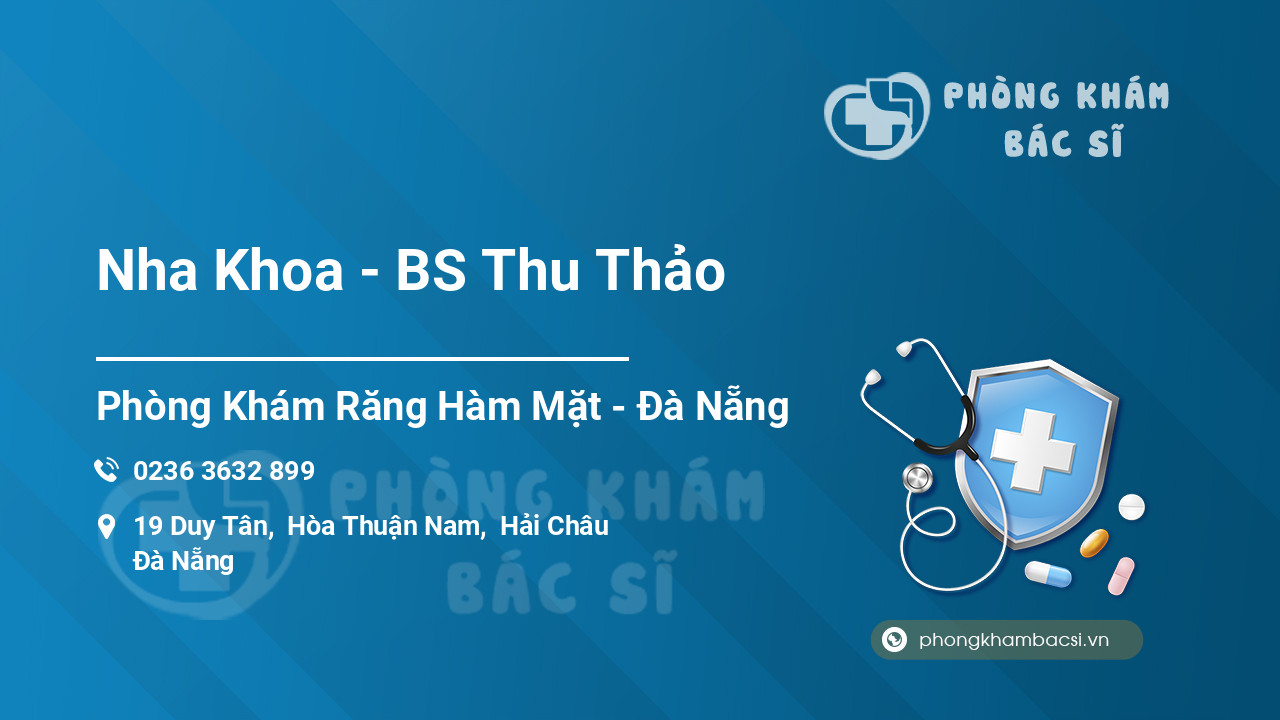 PHÒNG KHÁM BÁC SĨ

Nha Khoa - BS Thu Thảo

Phòng Khám Răng Hàm Mặt - Đà Nẵng

0236 3632 899

19 Duy Tân, Hòa Thuận Nam, Hải Châu Đà Nẵng

PHÒNG KHÁM BÁC SĨ

phongkhambacsi.vn